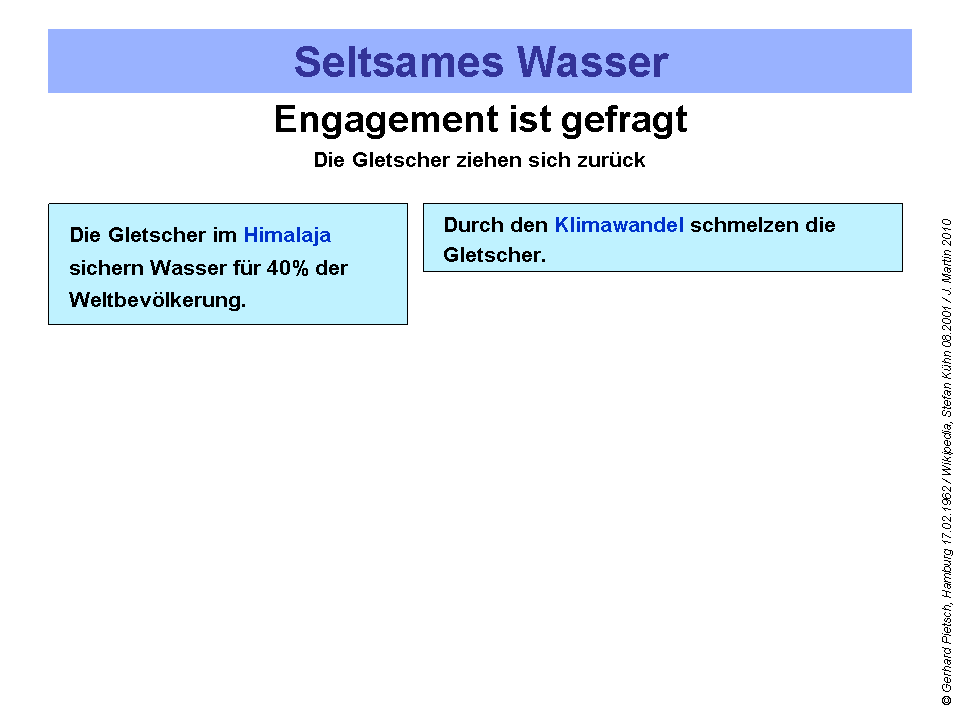 Seltsames Wasser

Engagement ist gefragt

Die Gletscher ziehen sich zurück

Die Gletscher im Himalaja sichern Wasser für 40% der Weltbevölkerung.

Durch den Klimawandel schmelzen die Gletscher.

© Gerhard Pietsch, Hamburg 17.02.1962 / Wikipedia, Stefan Kühn 08.2001 / J. Martin 2010